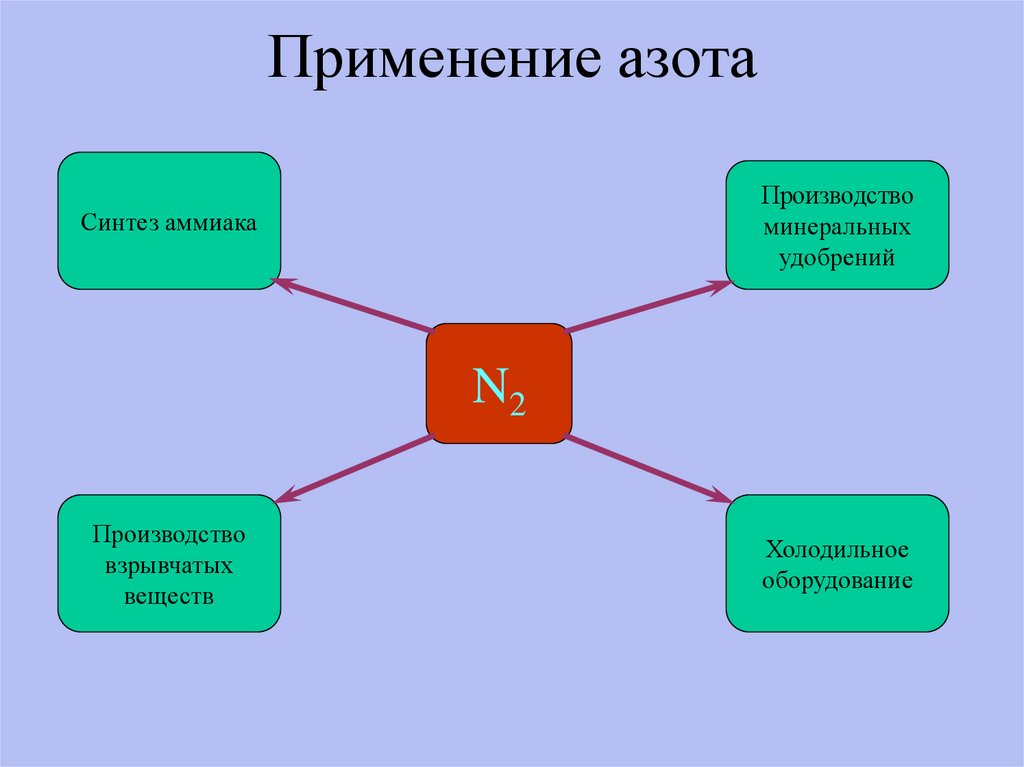 Применение азота

Синтез аммиака

Производство минеральных удобрений

$N_2$

Производство взрывчатых веществ

Холодильное оборудование